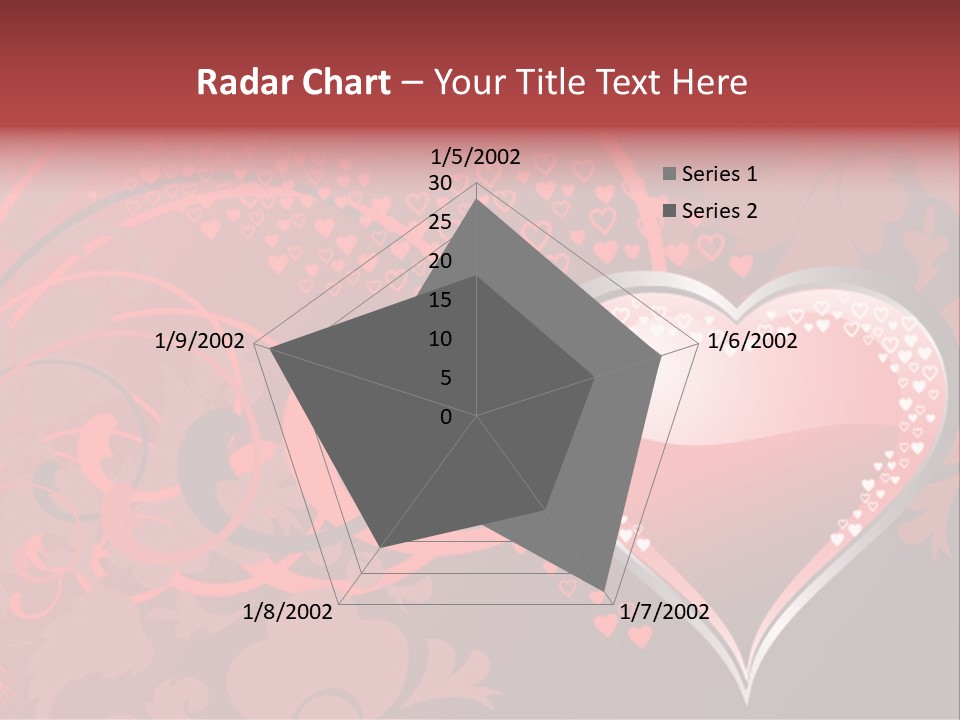 Radar Chart – Your Title Text Here

1/5/2002
30
25
20
15
10
5
0
1/6/2002
1/7/2002
1/8/2002
1/9/2002

Series 1
Series 2